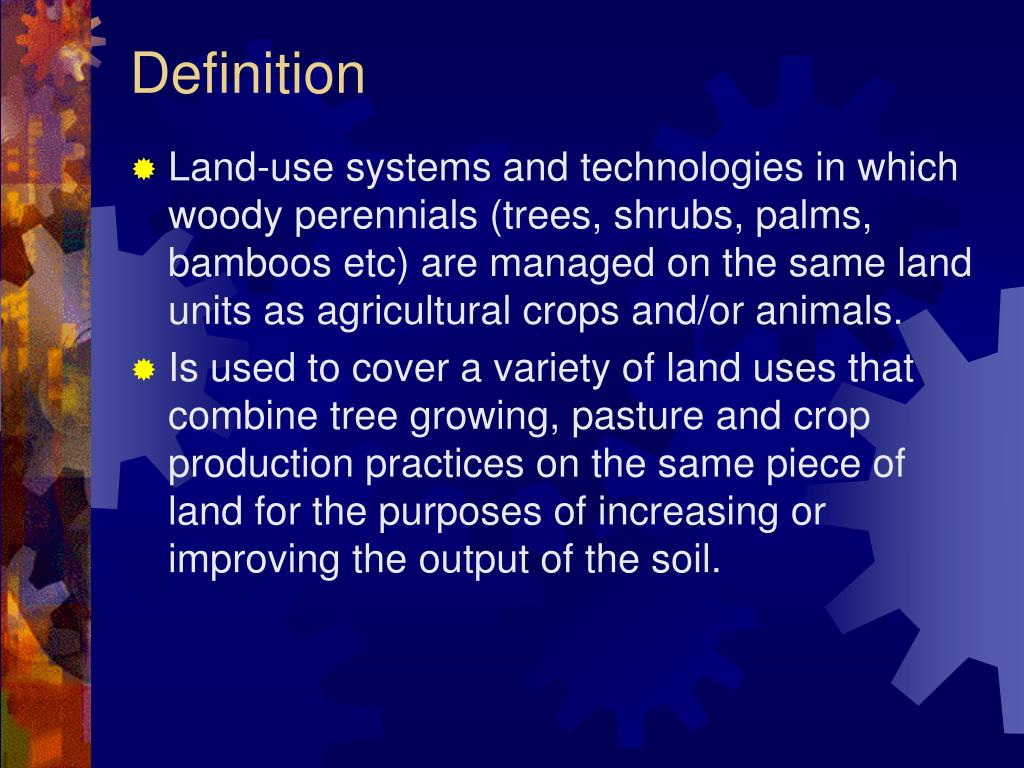 Definition

Land-use systems and technologies in which woody perennials (trees, shrubs, palms, bamboos etc) are managed on the same land units as agricultural crops and/or animals.

Is used to cover a variety of land uses that combine tree growing, pasture and crop production practices on the same piece of land for the purposes of increasing or improving the output of the soil.